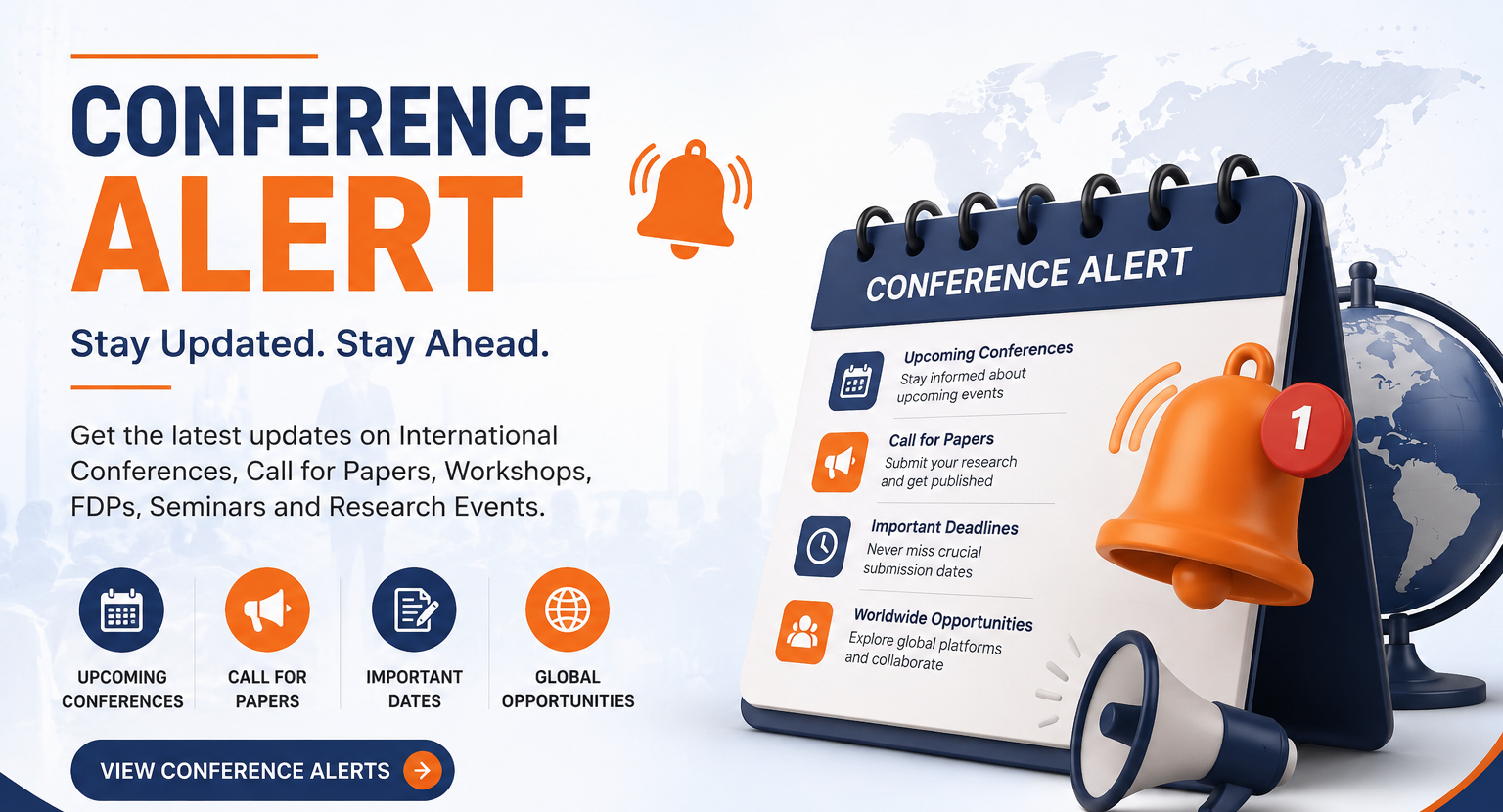 CONFERENCE ALERT

Stay Updated. Stay Ahead.

Get the latest updates on International Conferences, Call for Papers, Workshops, FDPs, Seminars and Research Events.

UPCOMING CONFERENCES

CALL FOR PAPERS

IMPORTANT DATES

GLOBAL OPPORTUNITIES

VIEW CONFERENCE ALERTS

CONFERENCE ALERT

Upcoming Conferences
Stay informed about upcoming events

Call for Papers
Submit your research and get published

Important Deadlines
Never miss crucial submission dates

Worldwide Opportunities
Explore global platforms and collaborate

1